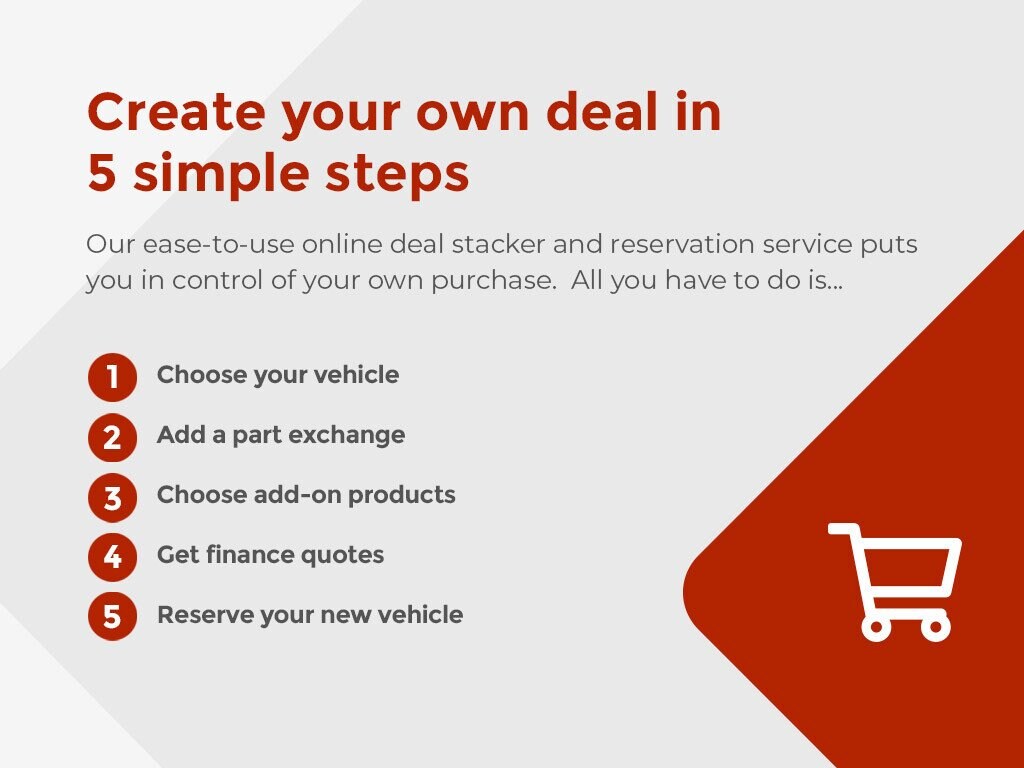 Create your own deal in 5 simple steps

Our ease-to-use online deal stacker and reservation service puts you in control of your own purchase.  All you have to do is...

1 Choose your vehicle
2 Add a part exchange
3 Choose add-on products
4 Get finance quotes
5 Reserve your new vehicle